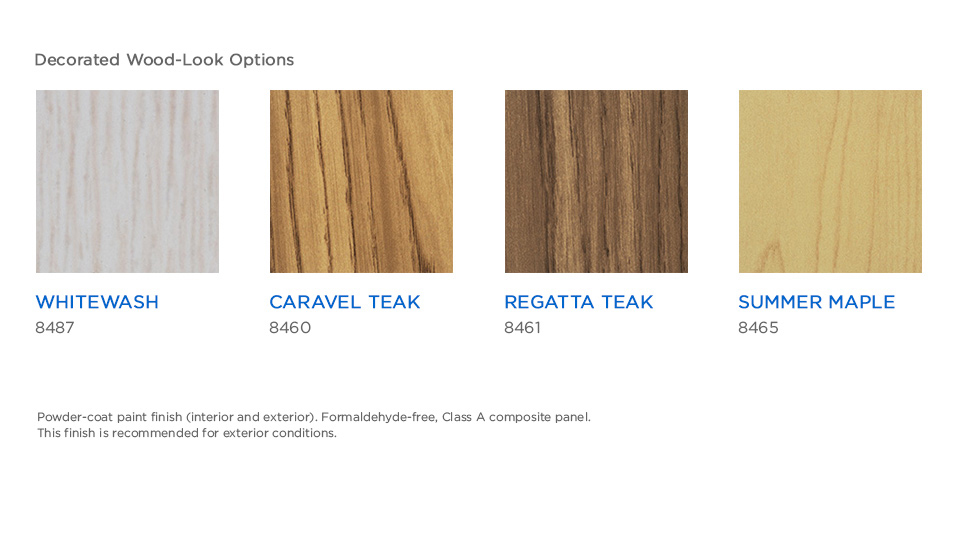 Decorated Wood-Look Options

WHITEWASH
8487

CARAVEL TEAK
8460

REGATTA TEAK
8461

SUMMER MAPLE
8465

Powder-coat paint finish (interior and exterior). Formaldehyde-free, Class A composite panel.
This finish is recommended for exterior conditions.